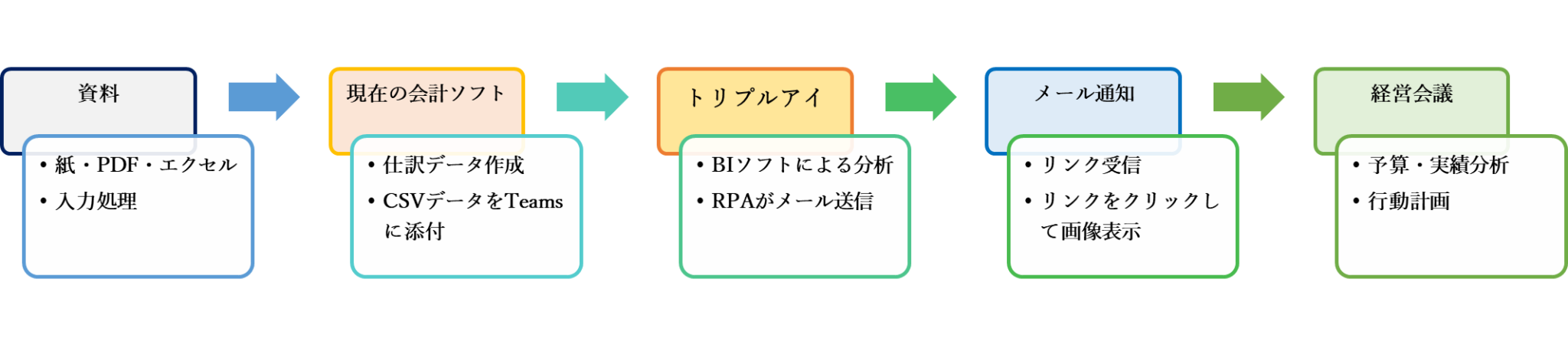 資料

• 紙・PDF・エクセル
• 入力処理

現在の会計ソフト

• 仕訳データ作成
• CSVデータをTeamsに添付

トリプルアイ

• BIソフトによる分析
• RPAがメール送信

メール通知

• リンク受信
• リンクをクリックして画像表示

経営会議

• 予算・実績分析
• 行動計画